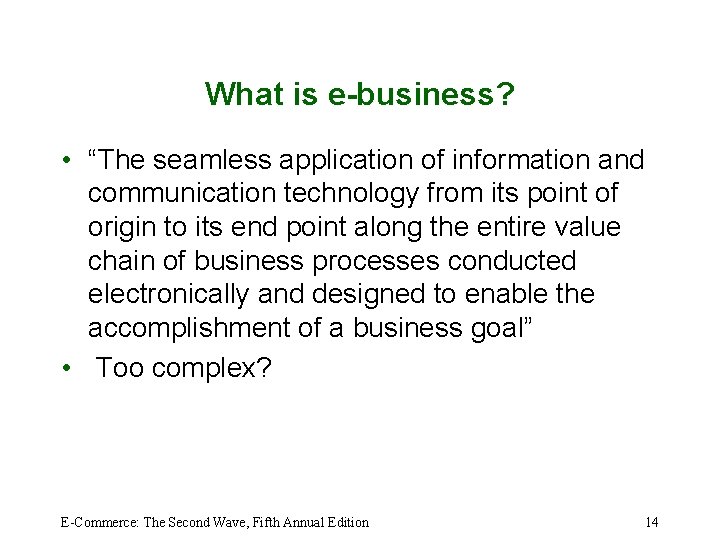 What is e-business?

• “The seamless application of information and communication technology from its point of origin to its end point along the entire value chain of business processes conducted electronically and designed to enable the accomplishment of a business goal”

• Too complex?

E-Commerce: The Second Wave, Fifth Annual Edition

14